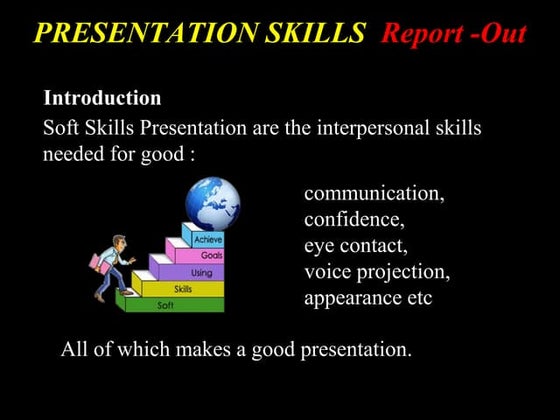 PRESENTATION SKILLS Report -Out

Introduction
Soft Skills Presentation are the interpersonal skills needed for good :

Achieve
Goals
Using
Skills
Soft

communication,
confidence,
eye contact,
voice projection,
appearance etc

All of which makes a good presentation.